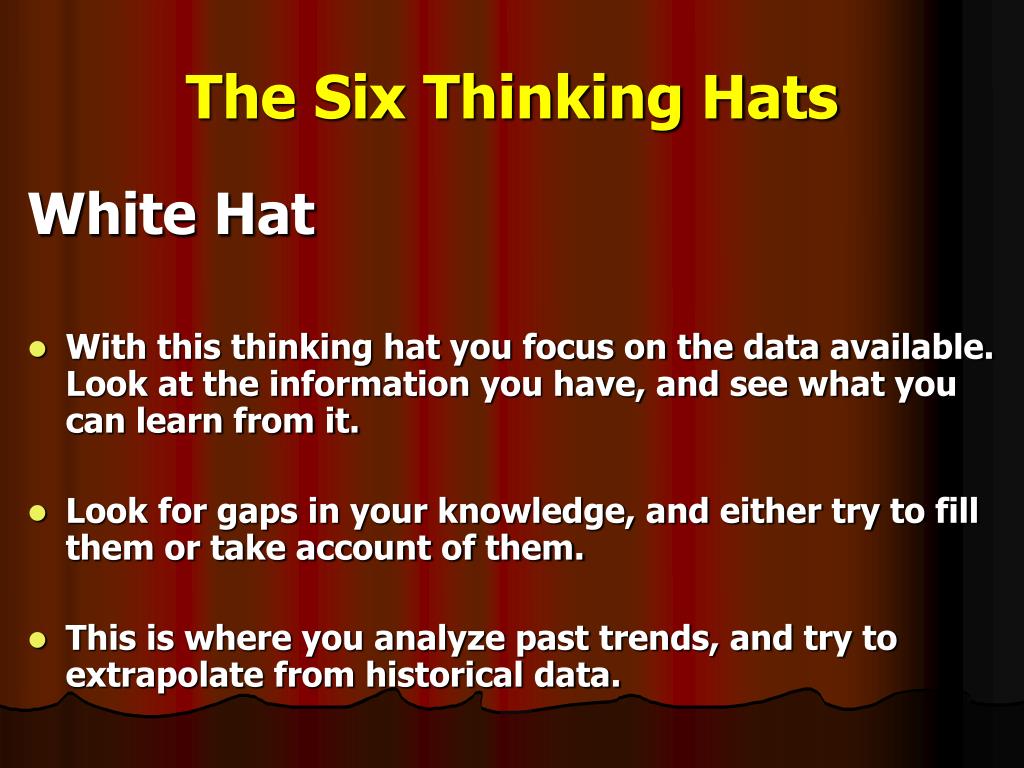 The Six Thinking Hats

White Hat

- With this thinking hat you focus on the data available. Look at the information you have, and see what you can learn from it.

- Look for gaps in your knowledge, and either try to fill them or take account of them.

- This is where you analyze past trends, and try to extrapolate from historical data.